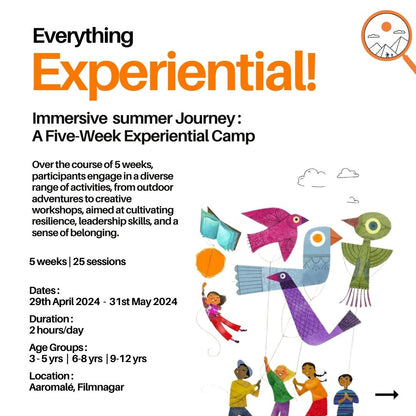 Everything
Experiential!

Immersive summer Journey :
A Five-Week Experiential Camp

Over the course of 5 weeks, participants engage in a diverse range of activities, from outdoor adventures to creative workshops, aimed at cultivating resilience, leadership skills, and a sense of belonging.

5 weeks | 25 sessions

Dates :
29th April 2024 - 31st May 2024

Duration :
2 hours/day

Age Groups :
3 - 5 yrs | 6-8 yrs | 9-12 yrs

Location :
Aaromalé, Filmnagar